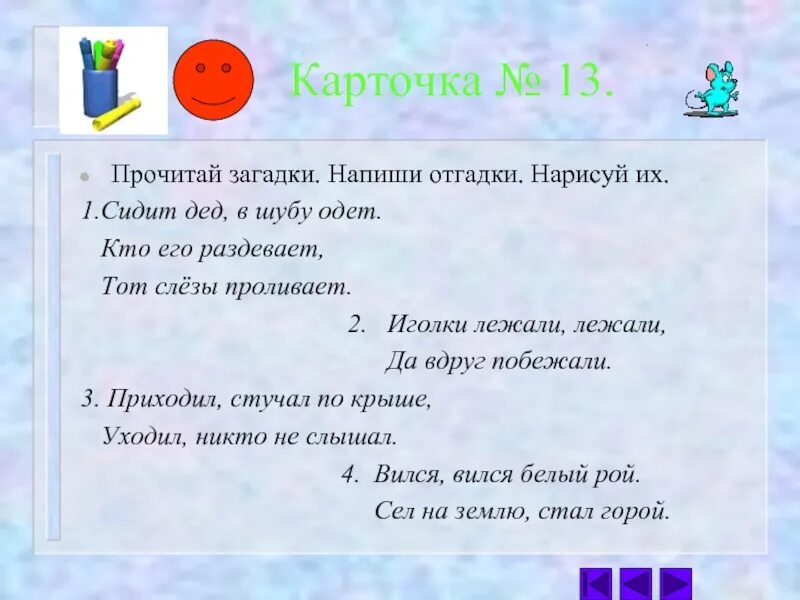 Карточка № 13.

Прочитай загадки. Напиши отгадки. Нарисуй их.

1.Сидит дед, в шубу одет.
Кто его раздевает,
Тот слёзы проливает.

2. Иголки лежали, лежали,
Да вдруг побежали.

3. Приходил, стучал по крыше,
Уходил, никто не слышал.

4. Вился, вился белый рой.
Сел на землю, стал горой.